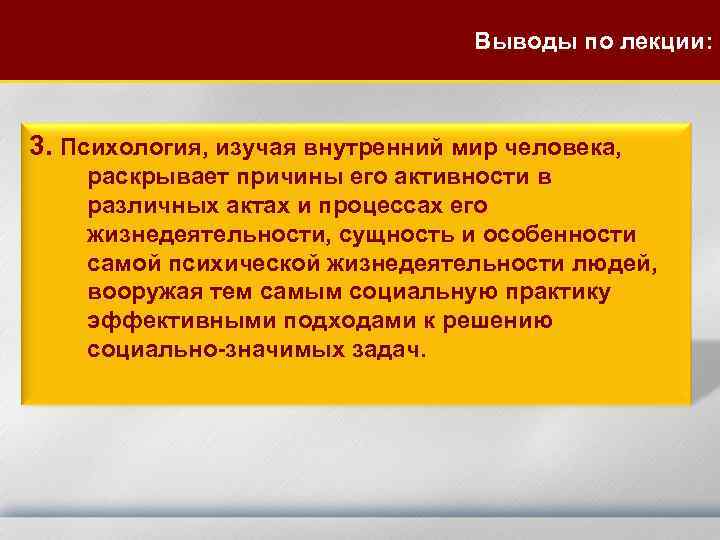 Выводы по лекции:

3. Психология, изучая внутренний мир человека, раскрывает причины его активности в различных актах и процессах его жизнедеятельности, сущность и особенности самой психической жизнедеятельности людей, вооружая тем самым социальную практику эффективными подходами к решению социально-значимых задач.